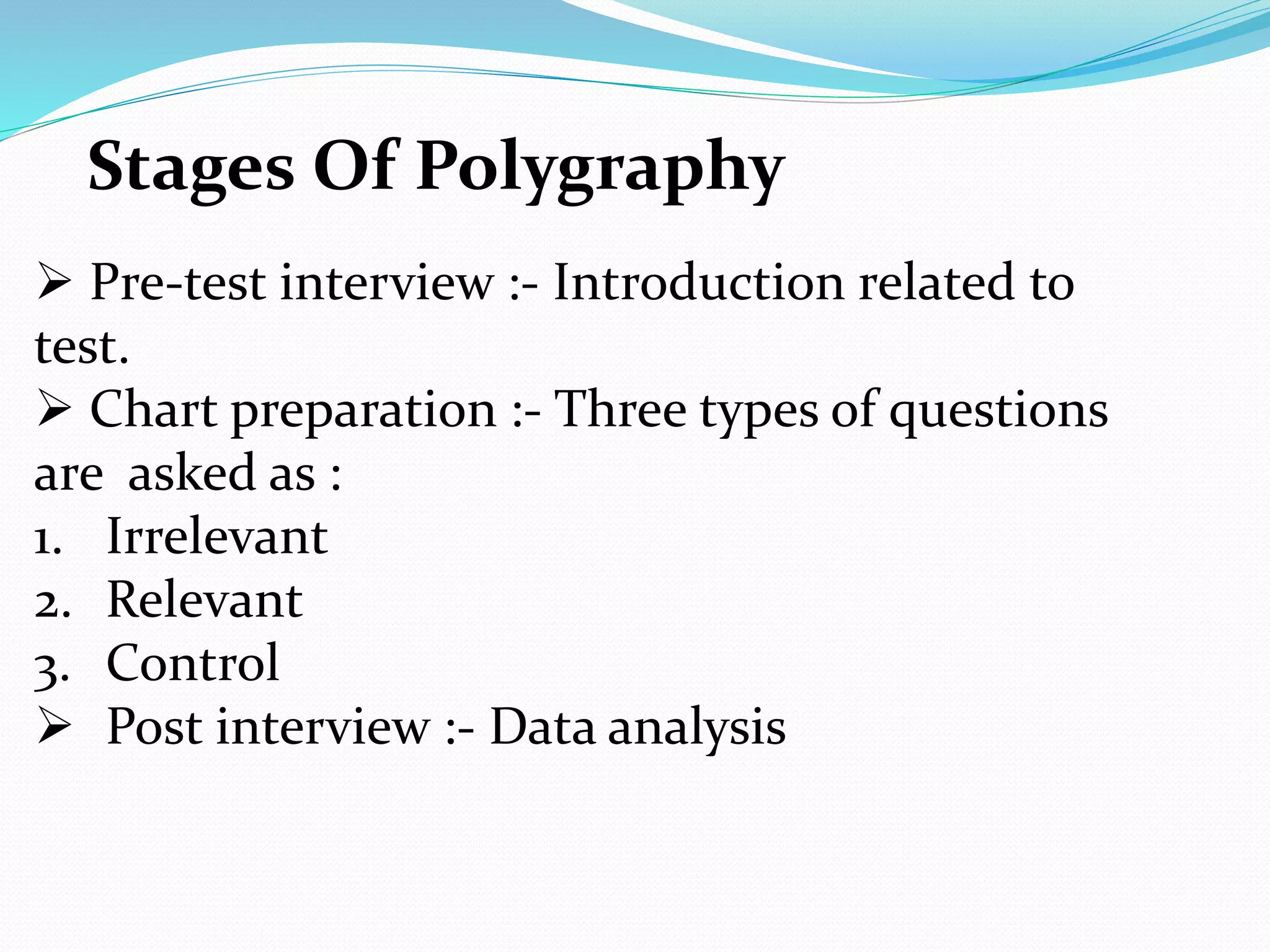 Stages Of Polygraphy

➢ Pre-test interview :- Introduction related to test.

➢ Chart preparation :- Three types of questions are asked as :

1. Irrelevant
2. Relevant
3. Control

➢ Post interview :- Data analysis